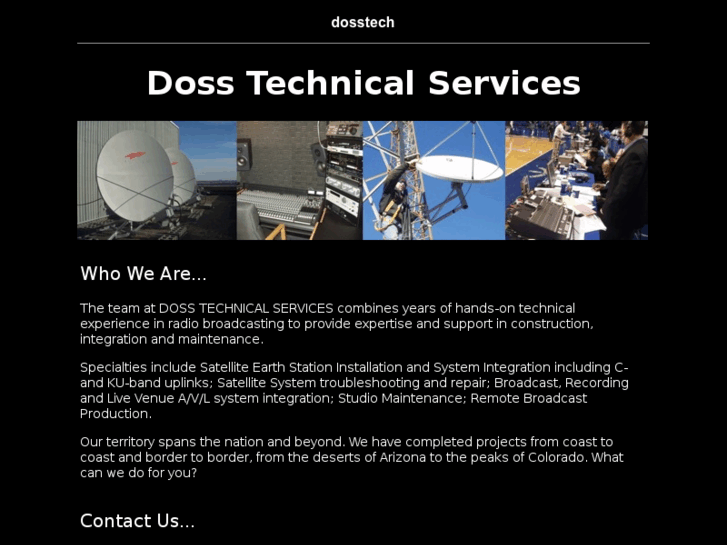 dosstech

Doss Technical Services

Who We Are...

The team at DOSS TECHNICAL SERVICES combines years of hands-on technical experience in radio broadcasting to provide expertise and support in construction, integration and maintenance.

Specialties include Satellite Earth Station Installation and System Integration including C- and KU-band uplinks; Satellite System troubleshooting and repair; Broadcast, Recording and Live Venue A/V/L system integration; Studio Maintenance; Remote Broadcast Production.

Our territory spans the nation and beyond. We have completed projects from coast to coast and border to border, from the deserts of Arizona to the peaks of Colorado. What can we do for you?

Contact Us...